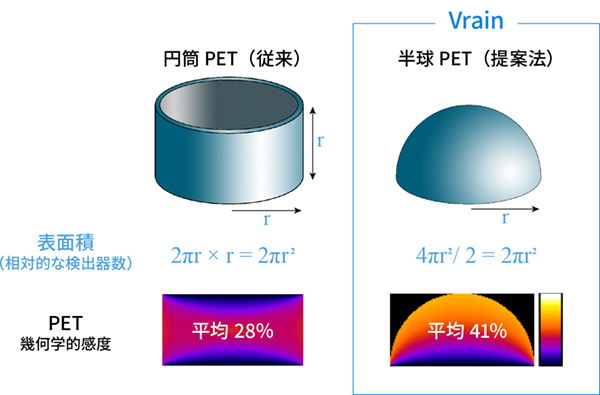 Vrain

円筒 PET（従来）

半球 PET（提案法）

r

r

r

表面積
（相対的な検出器数）

$2\pi r \times r = 2\pi r^2$

$4\pi r^2 / 2 = 2\pi r^2$

PET
幾何学的感度

平均 28%

平均 41%